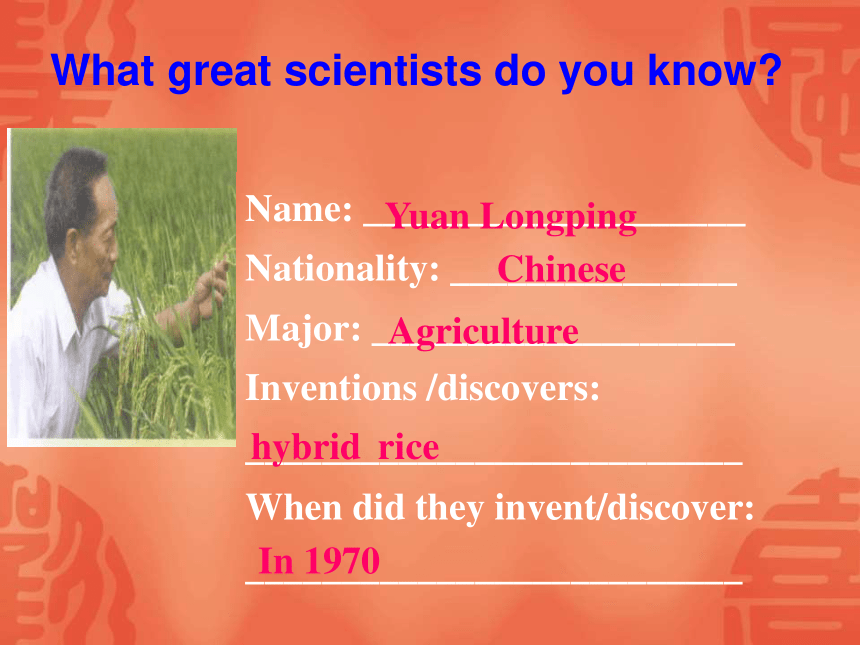 What great scientists do you know?

Name: Yuan Longping

Nationality: Chinese

Major: Agriculture

Inventions /discovers:

hybrid rice

When did they invent/discover:

In 1970